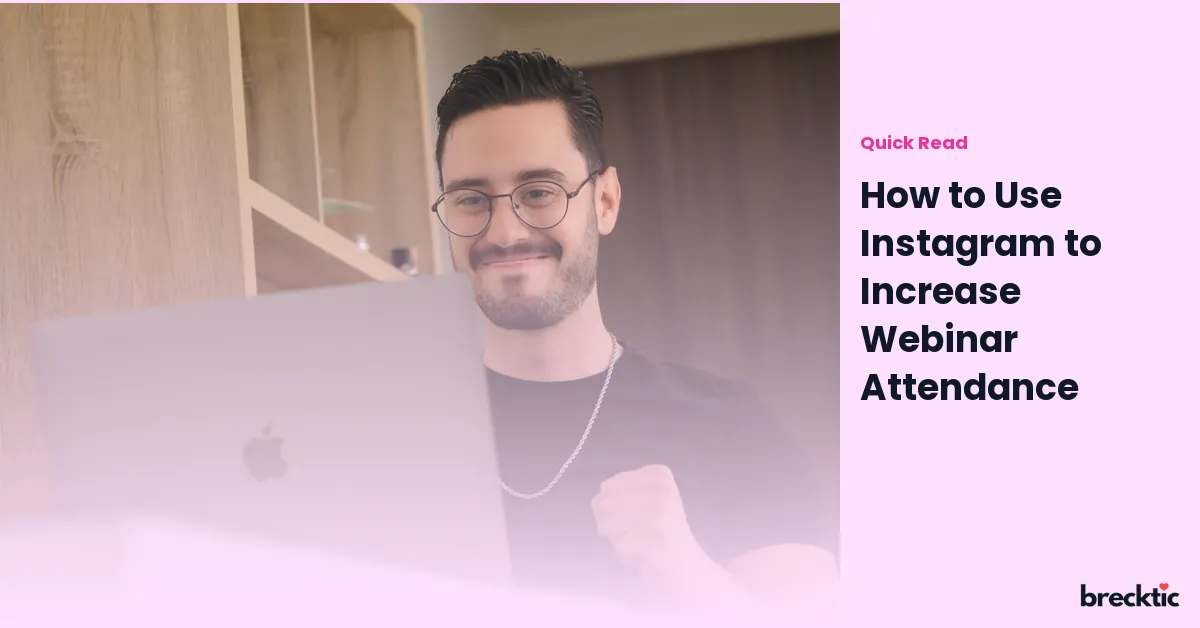 Quick Read

How to Use Instagram to Increase Webinar Attendance

brecktic